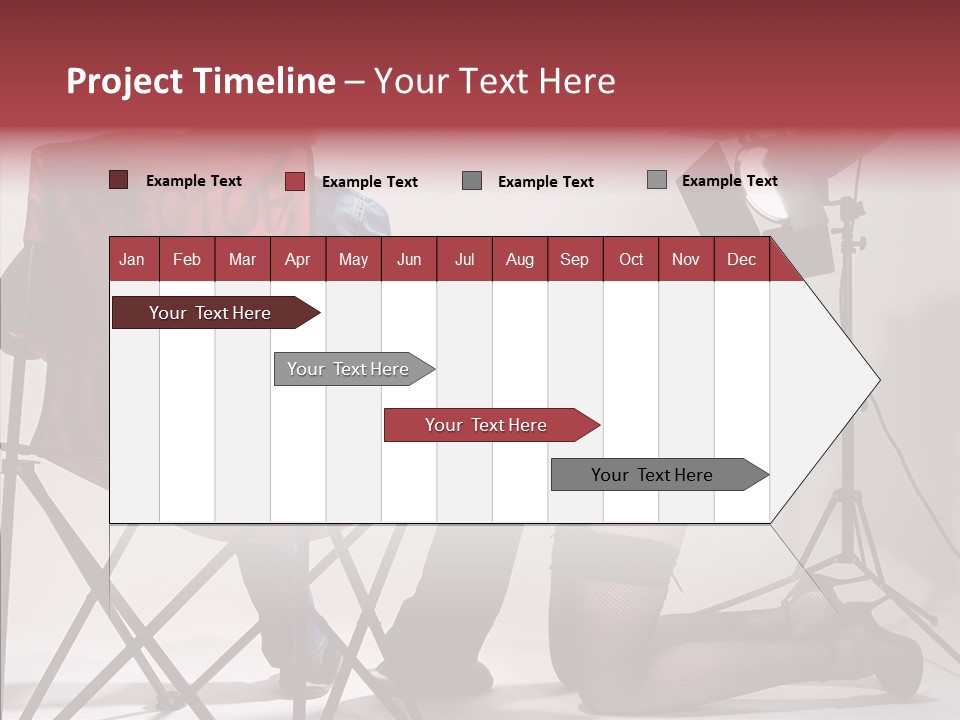 Project Timeline – Your Text Here

Example Text
Example Text
Example Text
Example Text

| Jan | Feb | Mar | Apr | May | Jun | Jul | Aug | Sep | Oct | Nov | Dec |
|---|---|---|---|---|---|---|---|---|---|---|---|

Your Text Here
Your Text Here
Your Text Here
Your Text Here